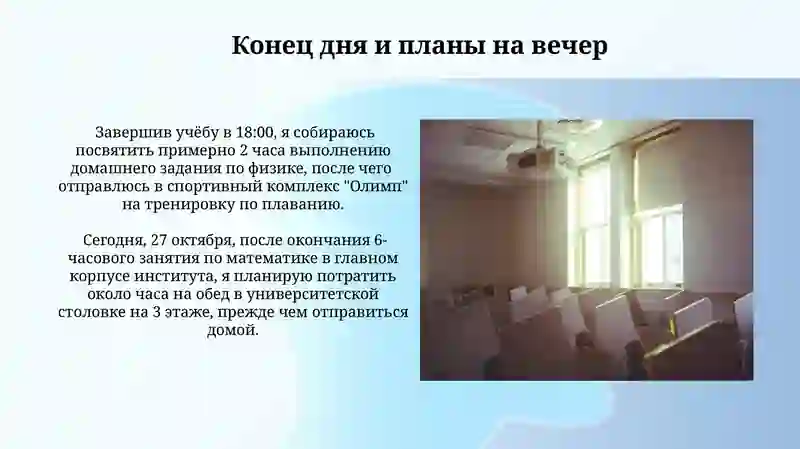 Конец дня и планы на вечер

Завершив учёбу в 18:00, я собираюсь посвятить примерно 2 часа выполнению домашнего задания по физике, после чего отправлюсь в спортивный комплекс "Олимп" на тренировку по плаванию.

Сегодня, 27 октября, после окончания 6-часового занятия по математике в главном корпусе института, я планирую потратить около часа на обед в университетской столовке на 3 этаже, прежде чем отправиться домой.